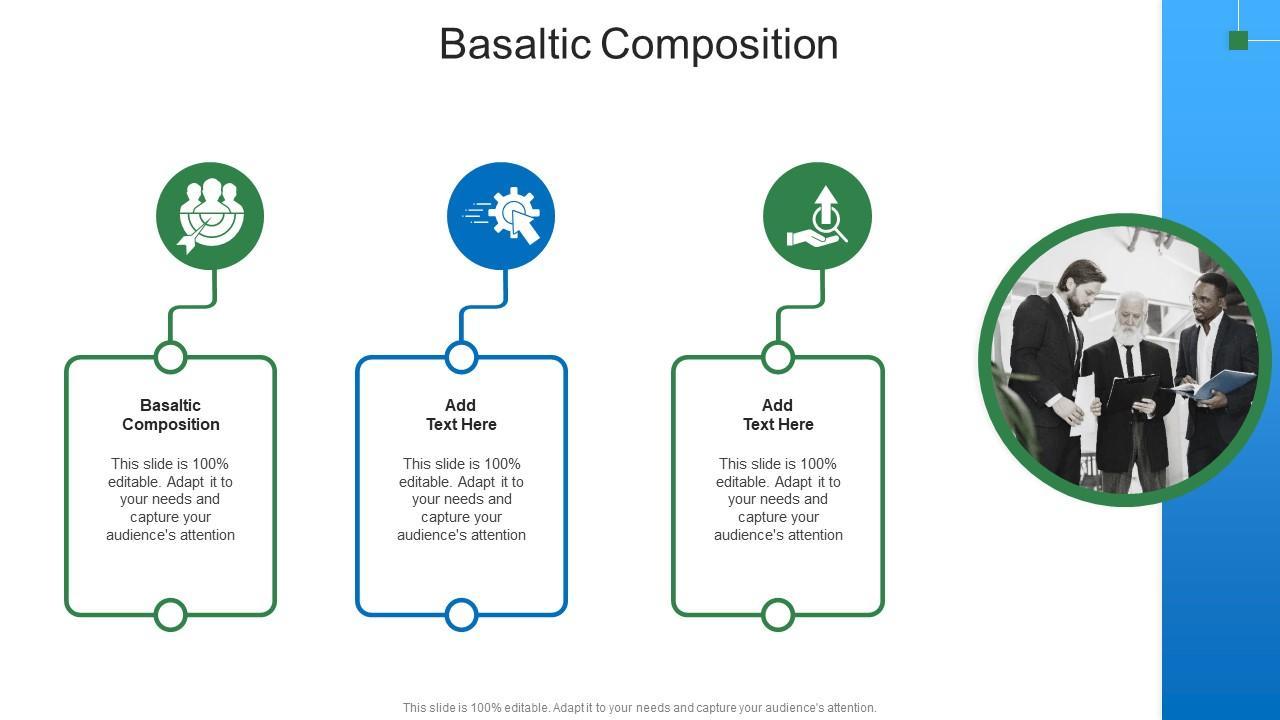 Basaltic Composition

Basaltic Composition

This slide is 100% editable. Adapt it to your needs and capture your audience's attention

Add Text Here

This slide is 100% editable. Adapt it to your needs and capture your audience's attention

Add Text Here

This slide is 100% editable. Adapt it to your needs and capture your audience's attention

This slide is 100% editable. Adapt it to your needs and capture your audience's attention.